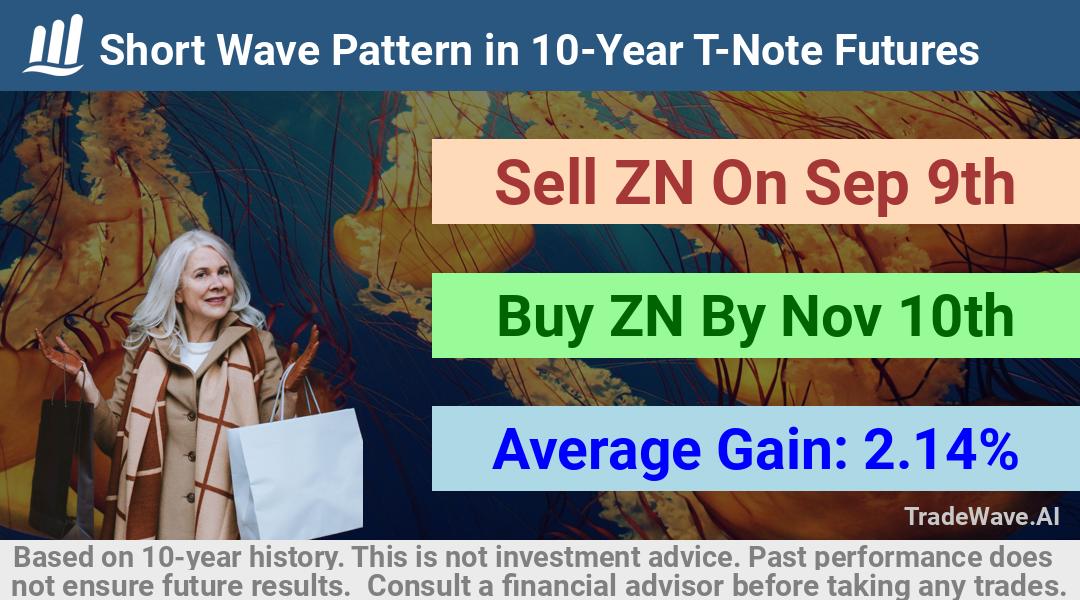 Short Wave Pattern in 10-Year T-Note Futures

Sell ZN On Sep 9th

Buy ZN By Nov 10th

Average Gain: 2.14%

TradeWave.AI

Based on 10-year history. This is not investment advice. Past performance does not ensure future results. Consult a financial advisor before taking any trades.